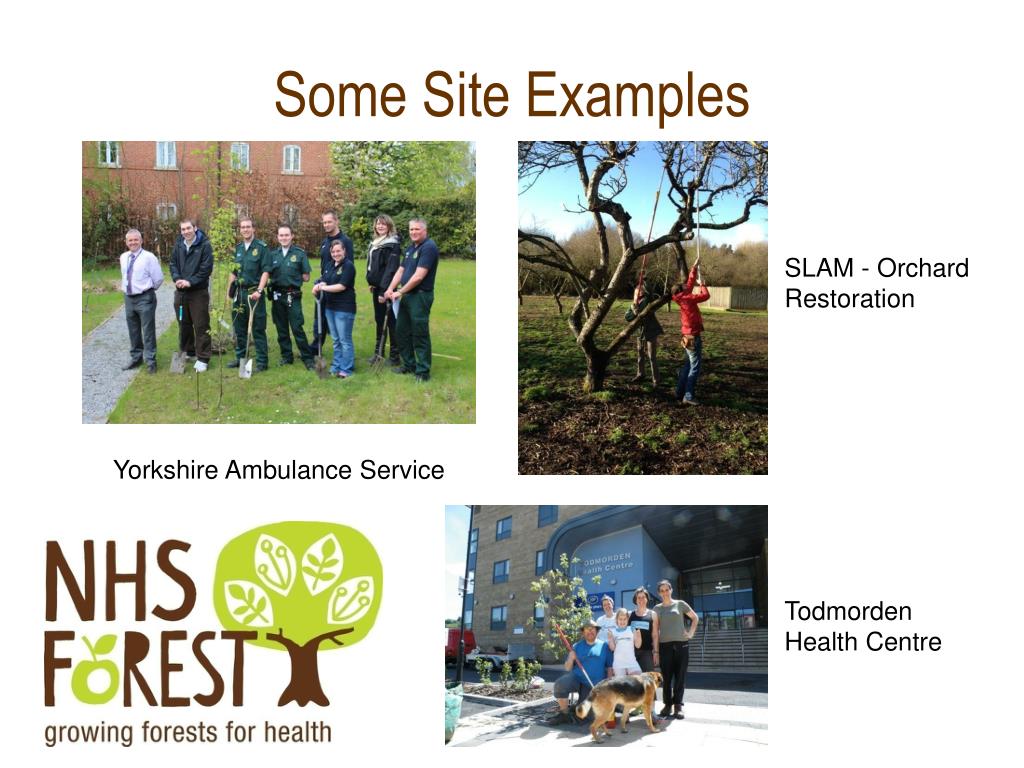 Some Site Examples

SLAM - Orchard Restoration

Yorkshire Ambulance Service

NHS FOREST
growing forests for health

TODMORDEN Health Centre

Todmorden Health Centre